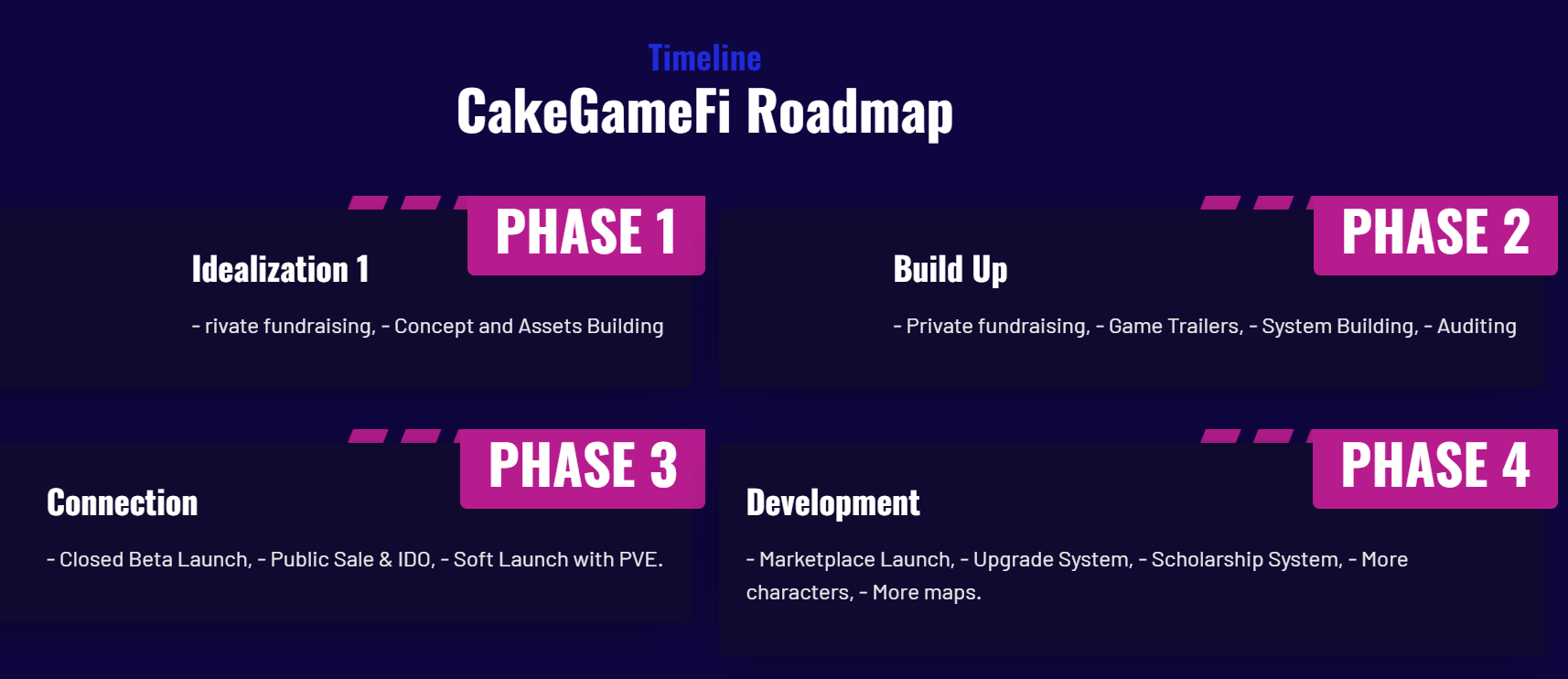 Timeline
CakeGameFi Roadmap

PHASE 1
Idealization 1
- rivate fundraising, - Concept and Assets Building

PHASE 2
Build Up
- Private fundraising, - Game Trailers, - System Building, - Auditing

PHASE 3
Connection
- Closed Beta Launch, - Public Sale & IDO, - Soft Launch with PVE.

PHASE 4
Development
- Marketplace Launch, - Upgrade System, - Scholarship System, - More characters, - More maps.